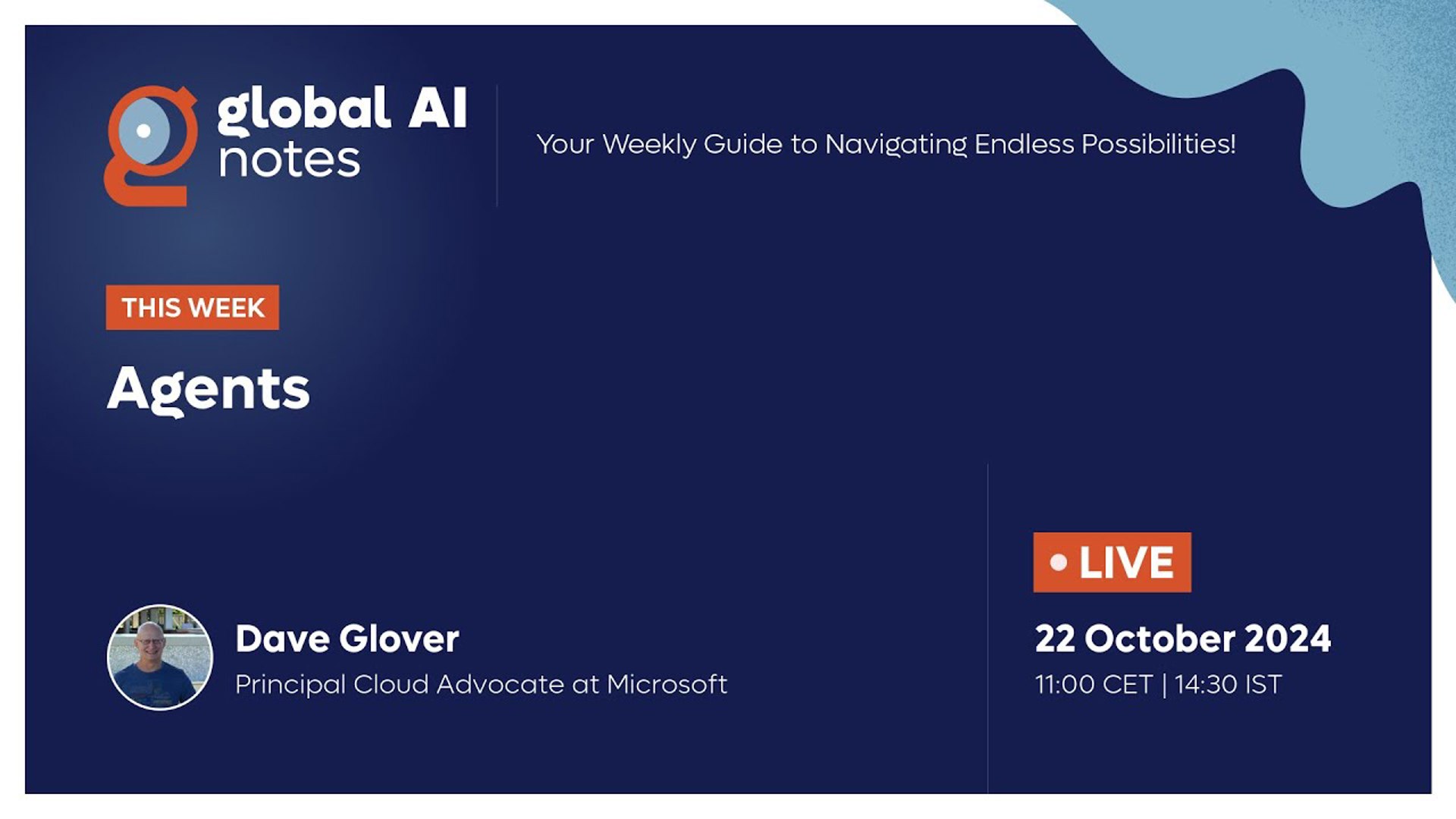 global AI notes

Your Weekly Guide to Navigating Endless Possibilities!

THIS WEEK

Agents

Dave Glover
Principal Cloud Advocate at Microsoft

LIVE

22 October 2024
11:00 CET | 14:30 IST